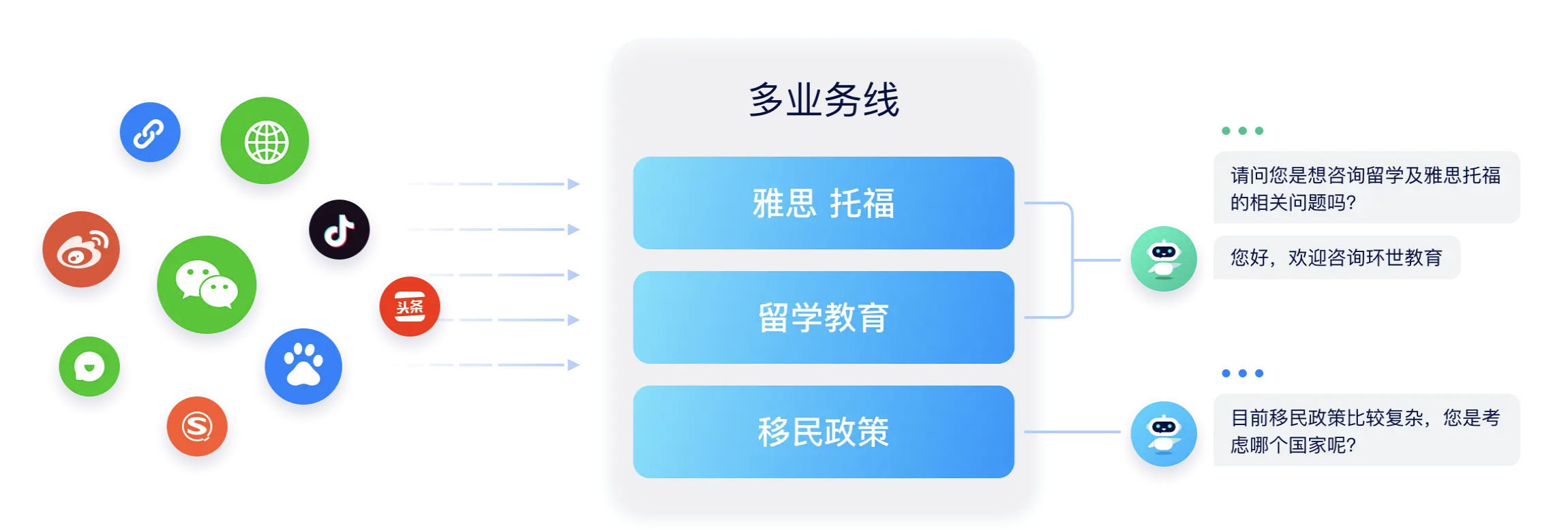 头条

多业务线

雅思 托福

留学教育

移民政策

请问您是想咨询留学及雅思托福的相关问题吗?

您好,欢迎咨询环世教育

目前移民政策比较复杂,您是考虑哪个国家呢?